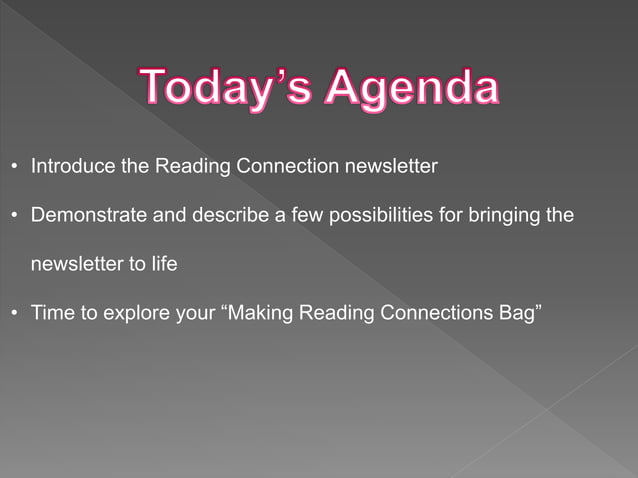 Today’s Agenda

• Introduce the Reading Connection newsletter

• Demonstrate and describe a few possibilities for bringing the newsletter to life

• Time to explore your “Making Reading Connections Bag”